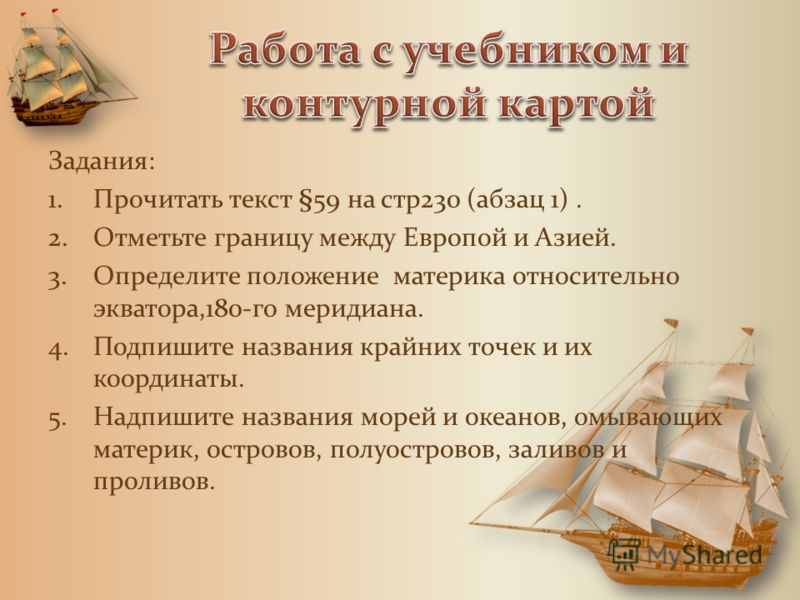 Работа с учебником и контурной картой

Задания:

1. Прочитать текст §59 на стр230 (абзац 1) .
2. Отметьте границу между Европой и Азией.
3. Определите положение материка относительно экватора,180-го меридиана.
4. Подпишите названия крайних точек и их координаты.
5. Надпишите названия морей и океанов, омывающих материк, островов, полуостровов, заливов и проливов.

MyShared